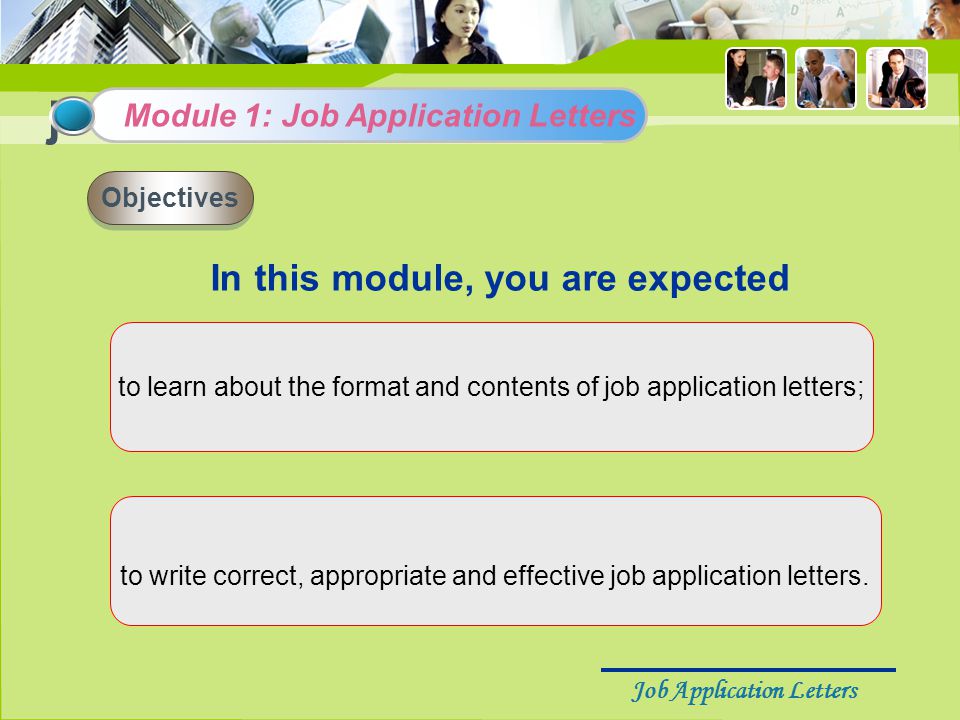 Module 1: Job Application Letters

Objectives

In this module, you are expected

to learn about the format and contents of job application letters;

to write correct, appropriate and effective job application letters.

Job Application Letters